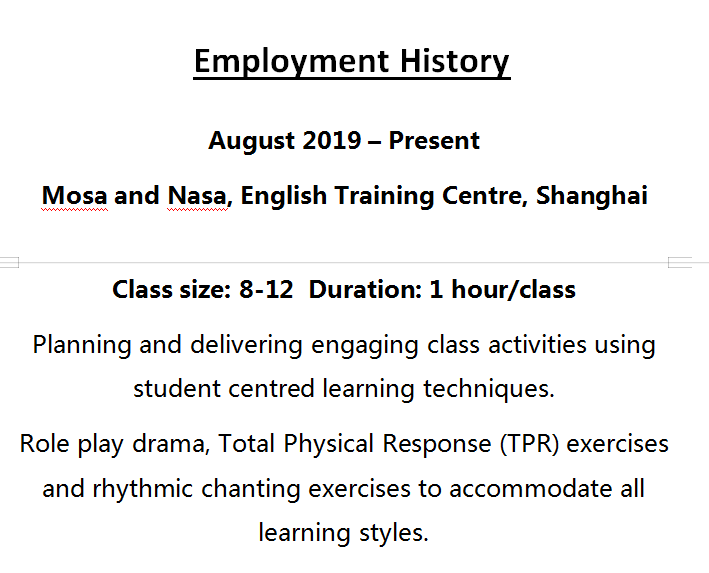 Employment History

August 2019 – Present

Mosa and Nasa, English Training Centre, Shanghai

Class size: 8-12 Duration: 1 hour/class

Planning and delivering engaging class activities using student centred learning techniques.

Role play drama, Total Physical Response (TPR) exercises and rhythmic chanting exercises to accommodate all learning styles.